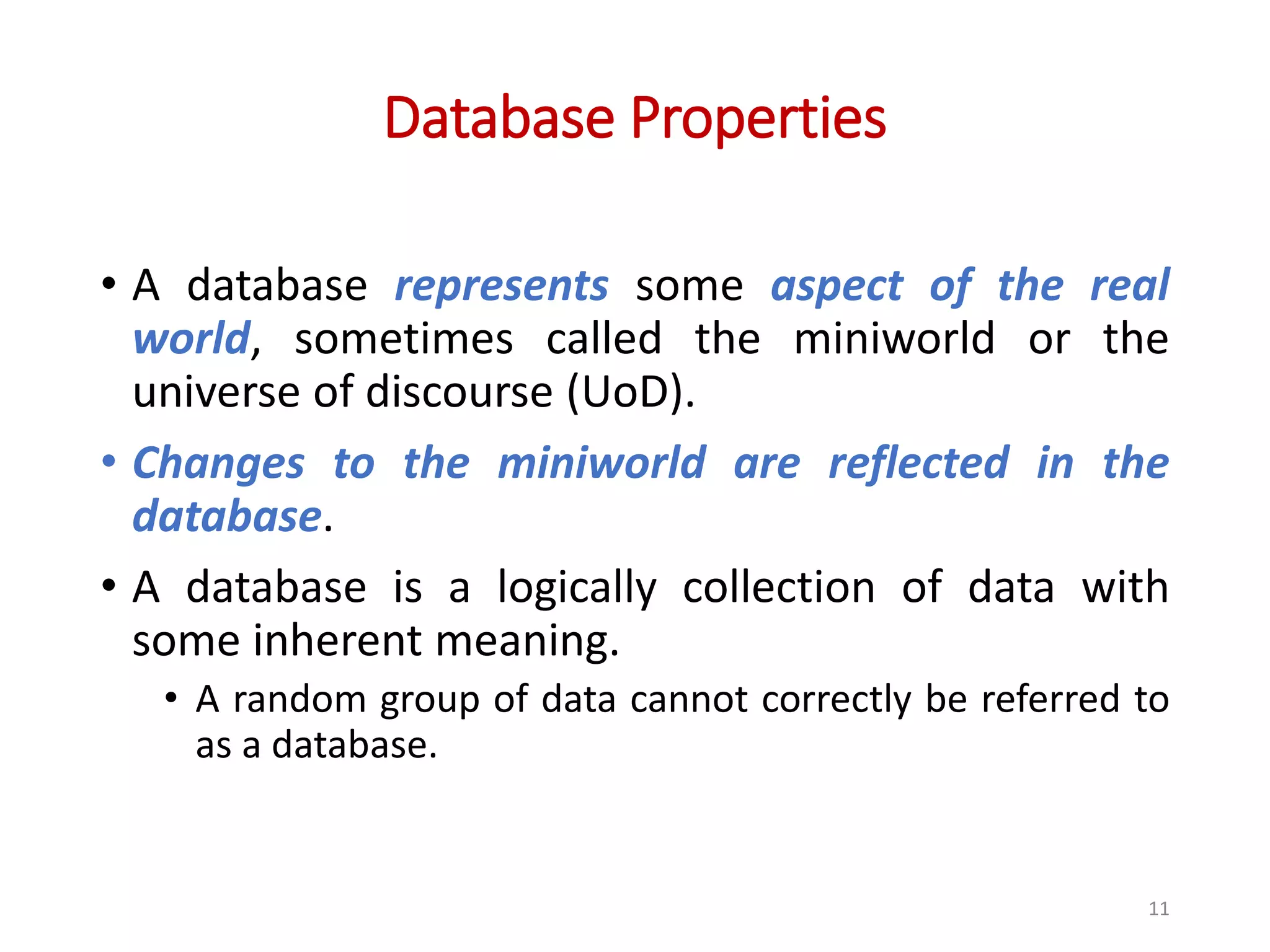 Database Properties

• A database represents some aspect of the real world, sometimes called the miniworld or the universe of discourse (UoD).

• Changes to the miniworld are reflected in the database.

• A database is a logically collection of data with some inherent meaning.

• A random group of data cannot correctly be referred to as a database.

11